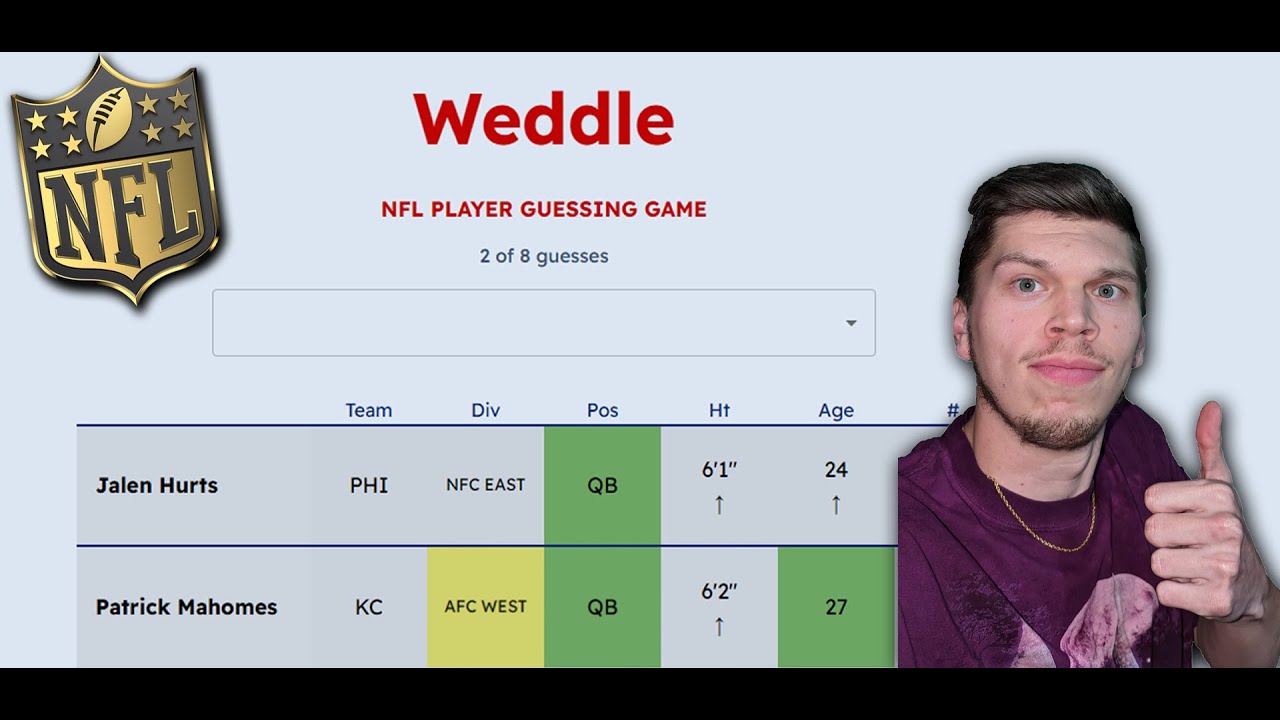 NFL

Weddle

NFL PLAYER GUESSING GAME

2 of 8 guesses

| | Team | Div | Pos | Ht | Age | # |
|---|---|---|---|---|---|---|
| Jalen Hurts | PHI | NFC EAST | QB | 6'1" ↑ | 24 ↑ | |
| Patrick Mahomes | KC | AFC WEST | QB | 6'2" ↑ | 27 | |